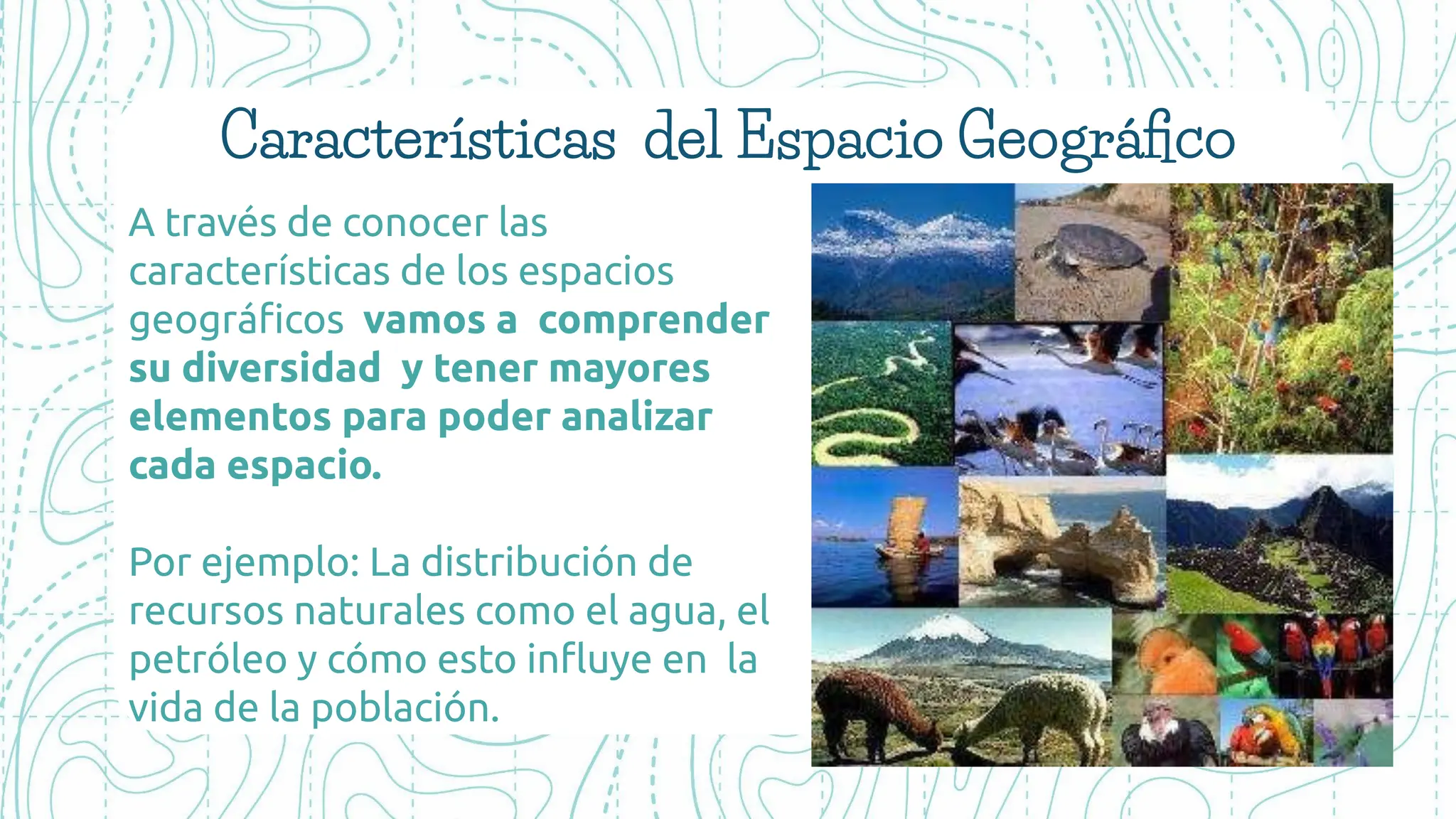 Características del Espacio Geográfico

A través de conocer las características de los espacios geográficos vamos a comprender su diversidad y tener mayores elementos para poder analizar cada espacio.

Por ejemplo: La distribución de recursos naturales como el agua, el petróleo y cómo esto influye en la vida de la población.